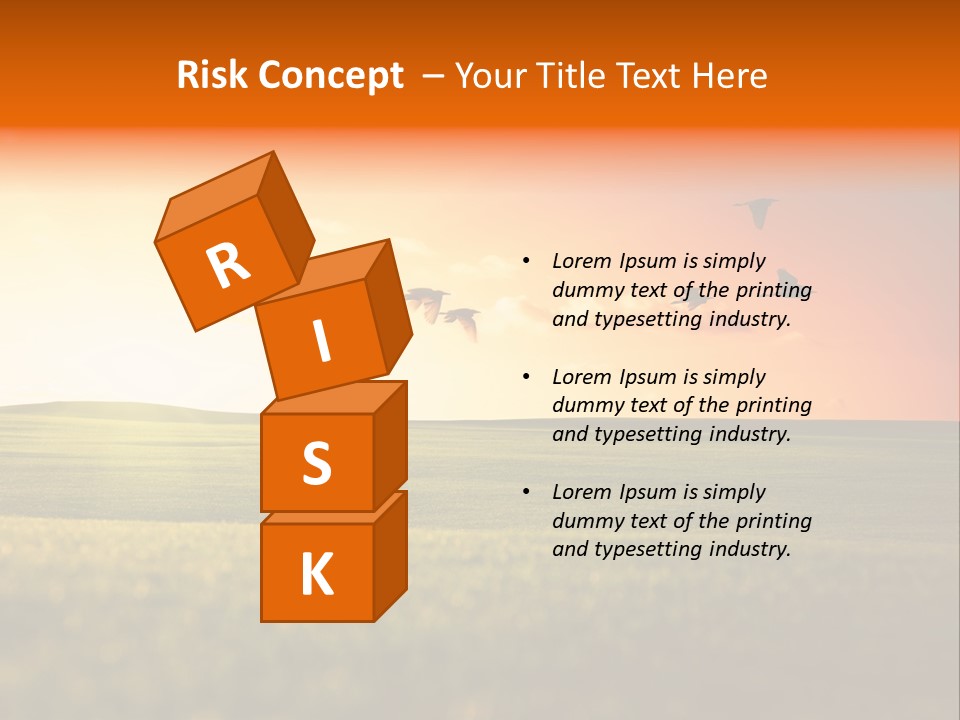 Risk Concept – Your Title Text Here

R
I
S
K

• Lorem Ipsum is simply dummy text of the printing and typesetting industry.

• Lorem Ipsum is simply dummy text of the printing and typesetting industry.

• Lorem Ipsum is simply dummy text of the printing and typesetting industry.